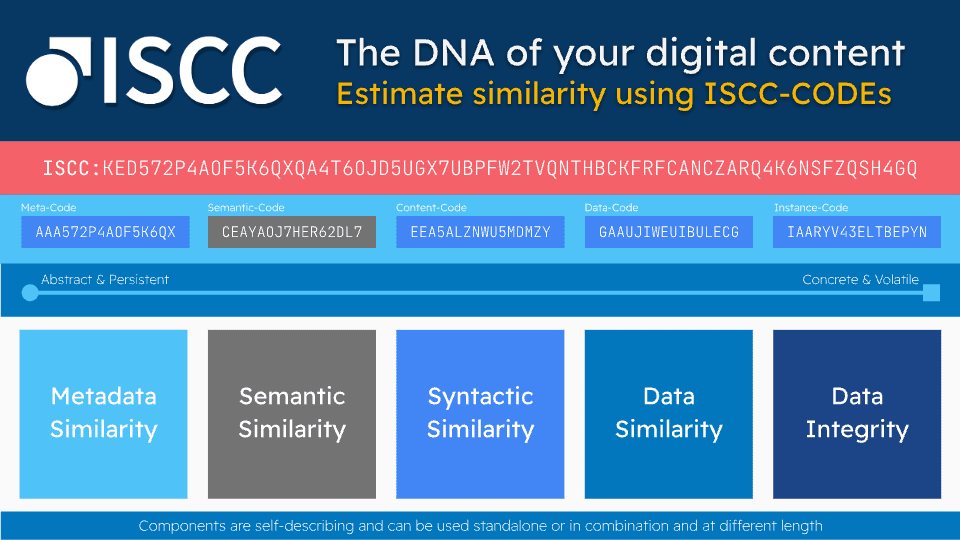 ISCC

The DNA of your digital content
Estimate similarity using ISCC-CODEs

ISCC:KED572P4AOF5K6QXQA4T6OJD5UGX7UBPFW2TVQNTHBCKFRFCANCZARQ4K6NSFZQSH4GQ

Meta-Code
AAA572P4AOF5K6QX

Semantic-Code
CEAYAOJ7HER62DL7

Content-Code
EEA5ALZNWU5MDMZY

Data-Code
GAAUJIWEUIBULECG

Instance-Code
IAARYV43ELTBEPYN

Abstract & Persistent

Concrete & Volatile

Metadata Similarity

Semantic Similarity

Syntactic Similarity

Data Similarity

Data Integrity

Components are self-describing and can be used standalone or in combination and at different length